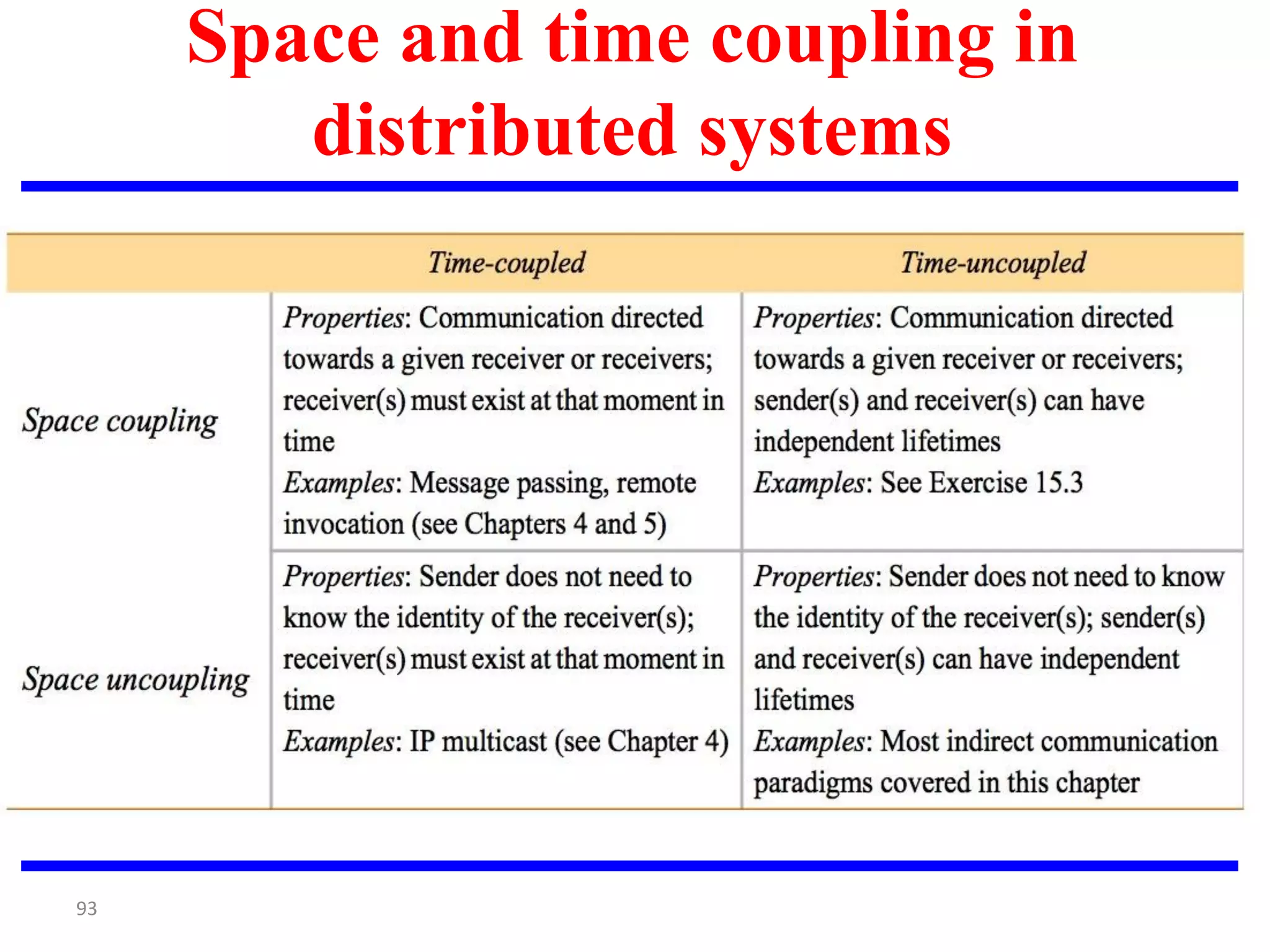 Space and time coupling in distributed systems

| | Time-coupled | Time-uncoupled |
|---|---|---|
| Space coupling | Properties: Communication directed towards a given receiver or receivers; receiver(s) must exist at that moment in time Examples: Message passing, remote invocation (see Chapters 4 and 5) | Properties: Communication directed towards a given receiver or receivers; sender(s) and receiver(s) can have independent lifetimes Examples: See Exercise 15.3 |
| Space uncoupling | Properties: Sender does not need to know the identity of the receiver(s); receiver(s) must exist at that moment in time Examples: IP multicast (see Chapter 4) | Properties: Sender does not need to know the identity of the receiver(s); sender(s) and receiver(s) can have independent lifetimes Examples: Most indirect communication paradigms covered in this chapter |

93